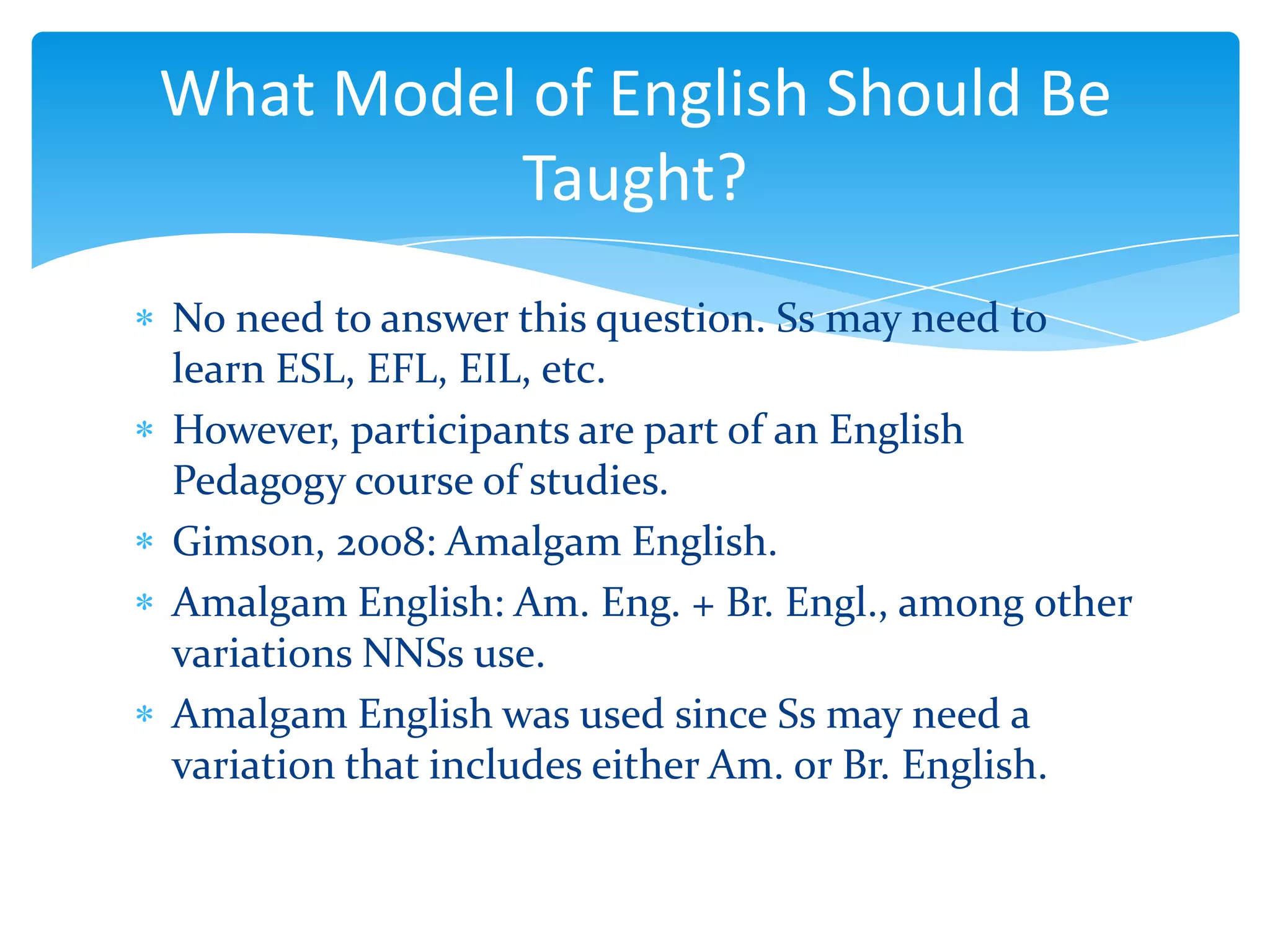 What Model of English Should Be Taught?

* No need to answer this question. Ss may need to learn ESL, EFL, EIL, etc.
* However, participants are part of an English Pedagogy course of studies.
* Gimson, 2008: Amalgam English.
* Amalgam English: Am. Eng. + Br. Engl., among other variations NNSs use.
* Amalgam English was used since Ss may need a variation that includes either Am. or Br. English.